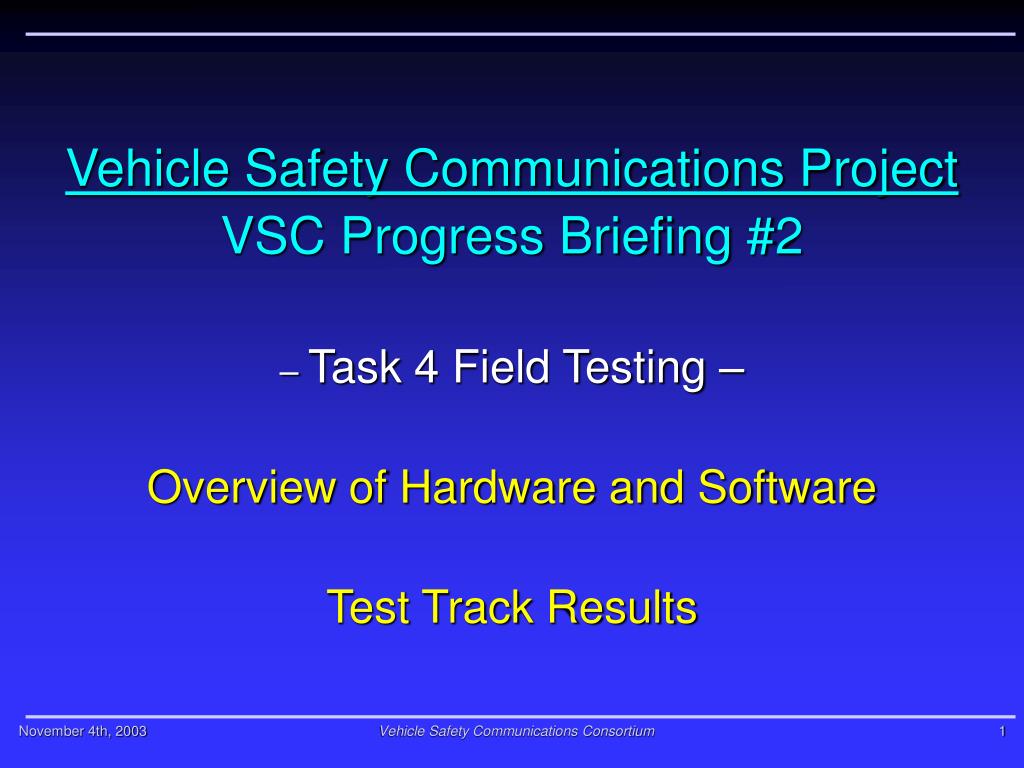 Vehicle Safety Communications Project
VSC Progress Briefing #2

– Task 4 Field Testing –

Overview of Hardware and Software

Test Track Results

November 4th, 2003

Vehicle Safety Communications Consortium

1